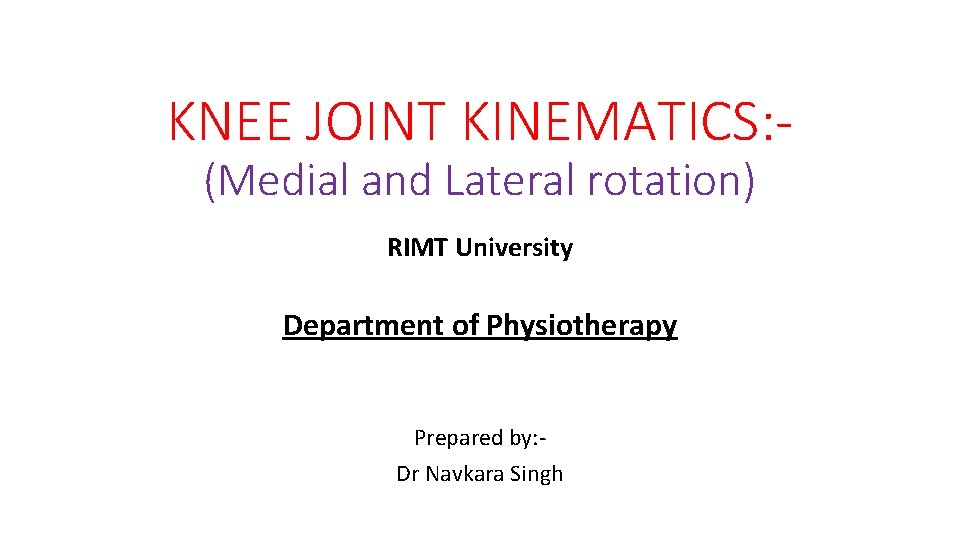 KNEE JOINT KINEMATICS:-
(Medial and Lateral rotation)

RIMT University

Department of Physiotherapy

Prepared by:-
Dr Navkara Singh